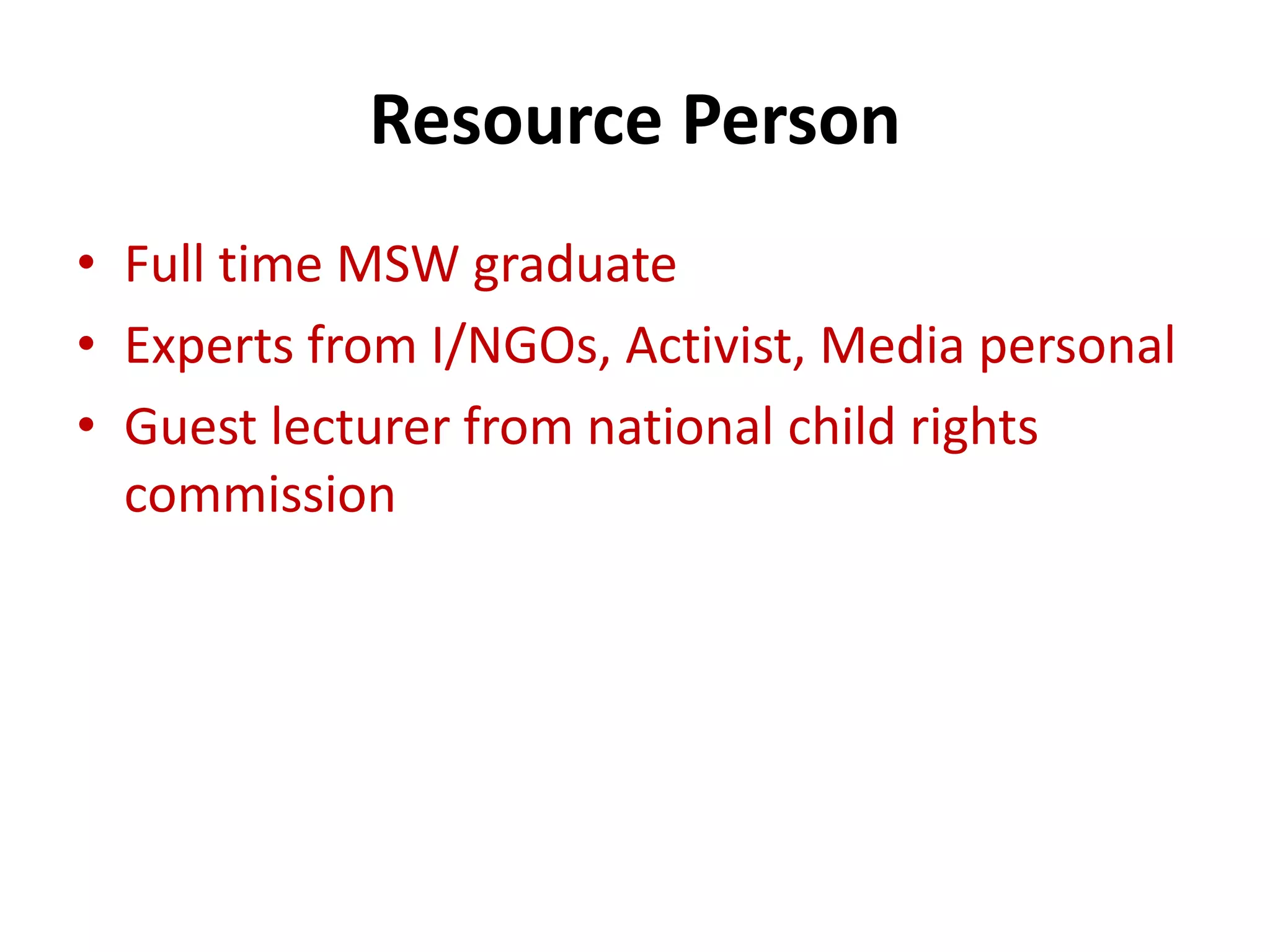 Resource Person

• Full time MSW graduate
• Experts from I/NGOs, Activist, Media personal
• Guest lecturer from national child rights commission